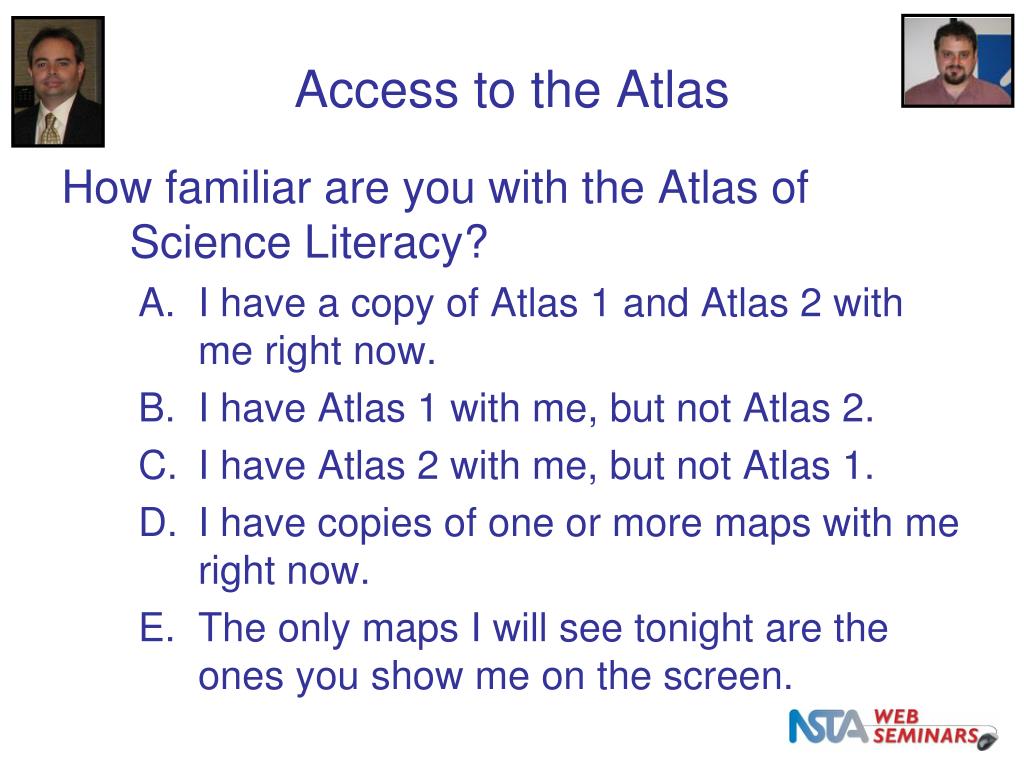 Access to the Atlas

How familiar are you with the Atlas of Science Literacy?

A. I have a copy of Atlas 1 and Atlas 2 with me right now.
B. I have Atlas 1 with me, but not Atlas 2.
C. I have Atlas 2 with me, but not Atlas 1.
D. I have copies of one or more maps with me right now.
E. The only maps I will see tonight are the ones you show me on the screen.

NSTA WEB SEMINARS